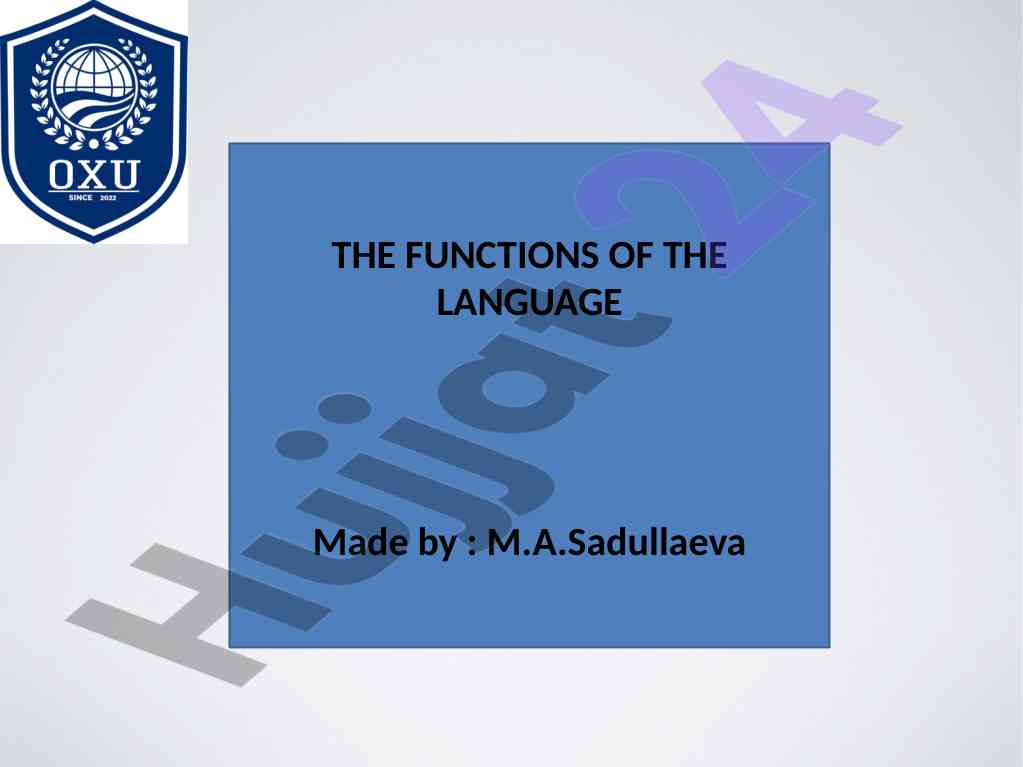 OXU
SINCE 2022

THE FUNCTIONS OF THE LANGUAGE

Made by : M.A.Sadullaeva

Hujjat24